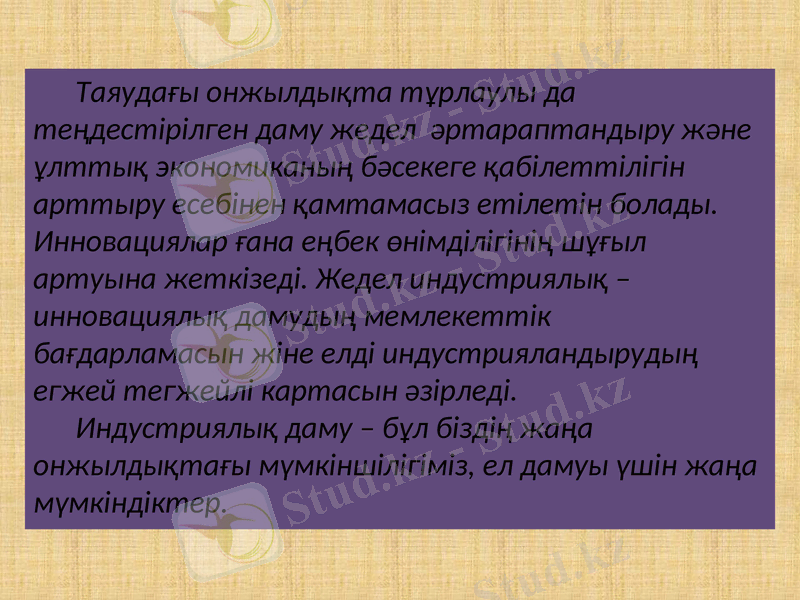 Таяудағы онжылдықта тұрлаулы да теңдестірілген даму жедел әртараптандыру және ұлттық экономиканың бәсекеге қабілеттілігін арттыру есебінен қамтамасыз етілетін болады. Инновациялар ғана еңбек өнімділігінің шұғыл артуына жеткізеді. Жедел индустриялық – инновациялық дамудың мемлекеттік бағдарламасын жіне елді индустрияландырудың егжей тегжейлі картасын әзірледі.

Индустриялық даму – бұл біздің жаңа онжылдықтағы мүмкіншілігіміз, ел дамуы үшін жаңа мүмкіндіктер.

Stud.kz - Stud.kz
Stud.kz - Stud.kz
Stud.kz - Stud.kz
Stud.kz